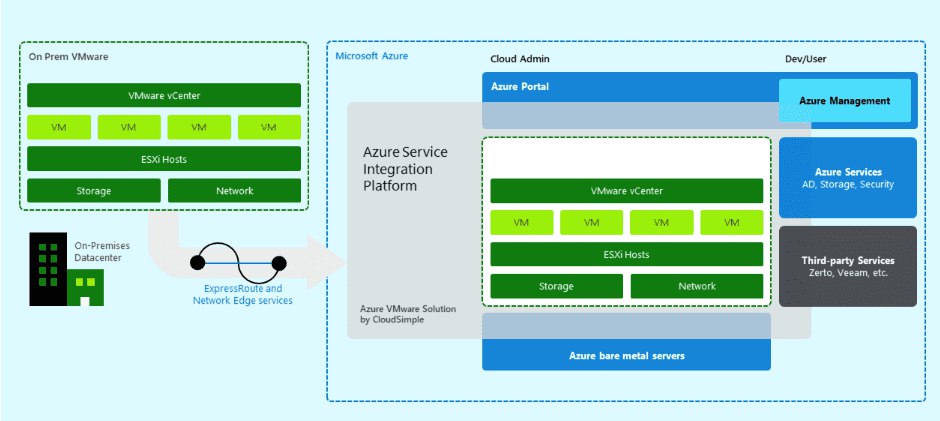 On Prem VMware

VMware vCenter

VM VM VM VM

ESXi Hosts

Storage Network

On-Premises Datacenter

ExpressRoute and Network Edge services

Microsoft Azure

Cloud Admin

Dev/User

Azure Portal

Azure Management

Azure Service Integration Platform

VMware vCenter

VM VM VM VM

ESXi Hosts

Storage Network

Azure Services
AD, Storage, Security

Third-party Services
Zerto, Veeam, etc.

Azure VMware Solution by CloudSimple

Azure bare metal servers